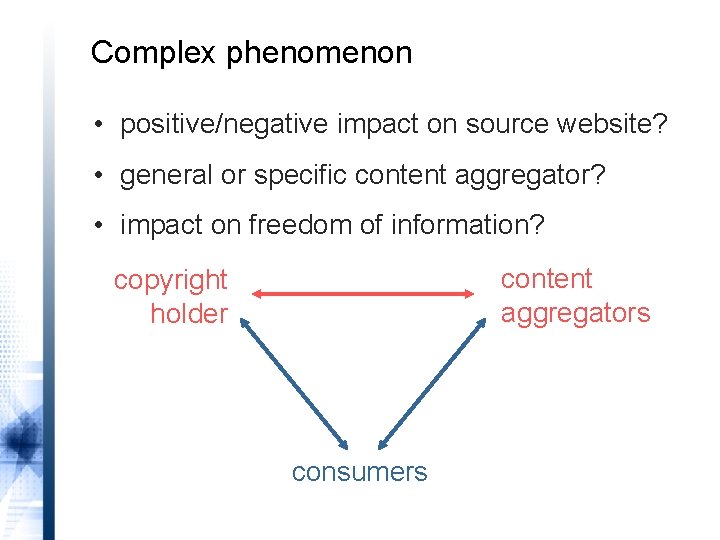 Complex phenomenon

• positive/negative impact on source website?
• general or specific content aggregator?
• impact on freedom of information?

copyright holder

content aggregators

consumers